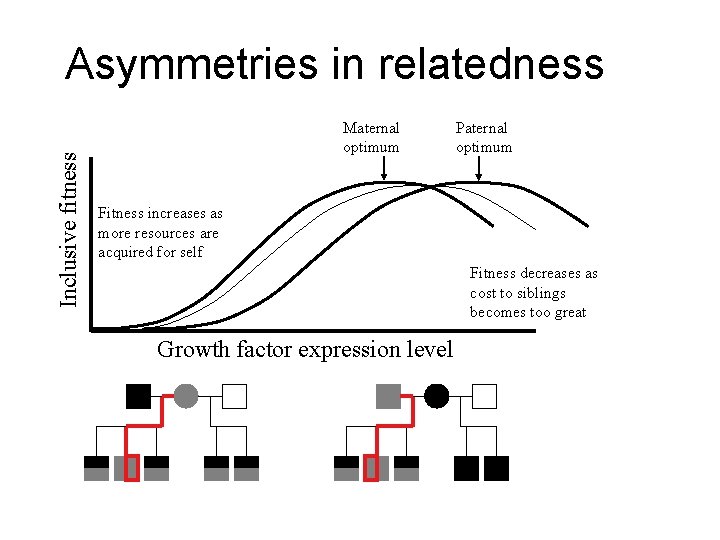 Asymmetries in relatedness

Maternal optimum

Paternal optimum

Inclusive fitness

Fitness increases as more resources are acquired for self

Fitness decreases as cost to siblings becomes too great

Growth factor expression level